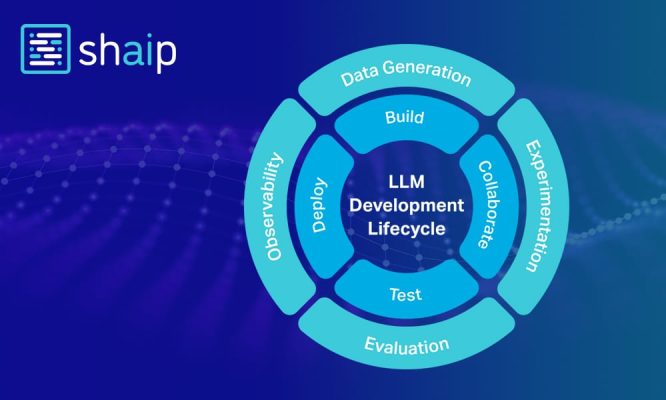 shaip

Data Generation

Experimentation

Evaluation

Observability

Build

Collaborate

Test

Deploy

LLM Development Lifecycle